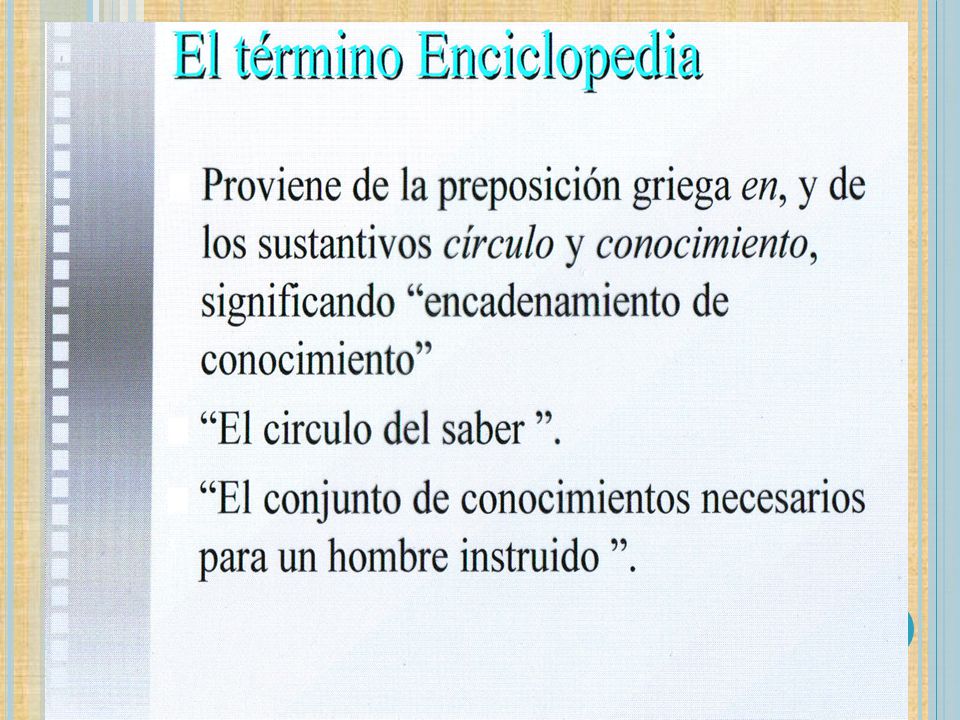 El término Enciclopedia

Proviene de la preposición griega en, y de los sustantivos círculo y conocimiento, significando “encadenamiento de conocimiento”

“El circulo del saber ”.

“El conjunto de conocimientos necesarios para un hombre instruido ”.